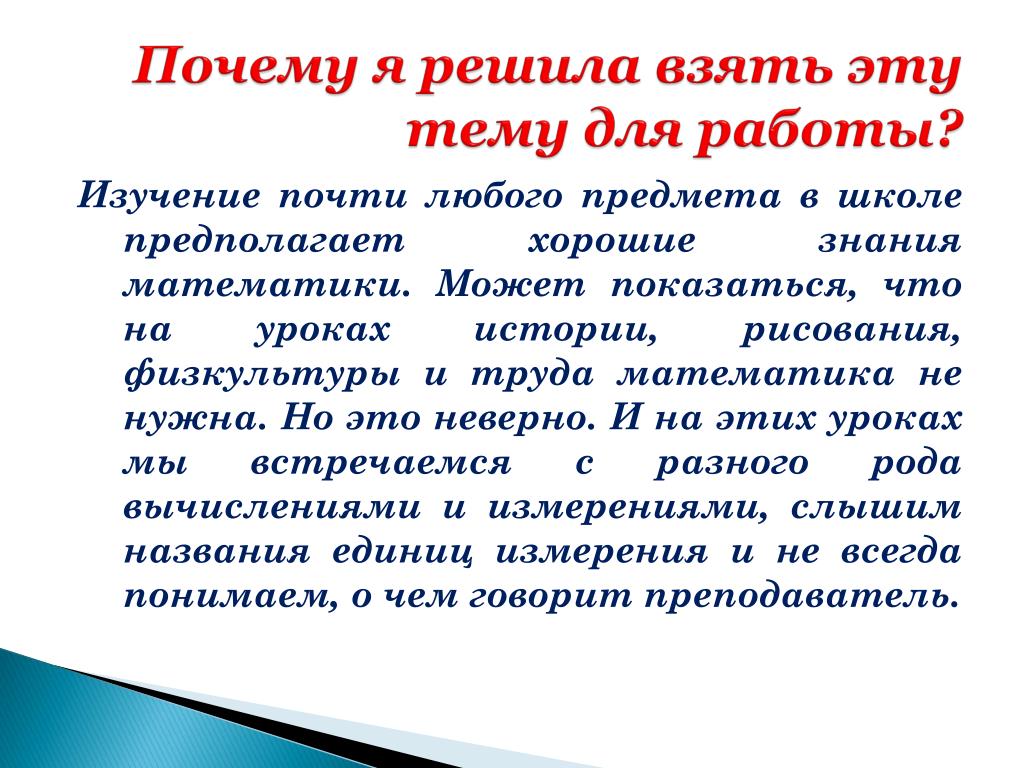 Почему я решила взять эту тему для работы?

Изучение почти любого предмета в школе предполагает хорошие знания математики. Может показаться, что на уроках истории, рисования, физкультуры и труда математика не нужна. Но это неверно. И на этих уроках мы встречаемся с разного рода вычислениями и измерениями, слышим названия единиц измерения и не всегда понимаем, о чем говорит преподаватель.